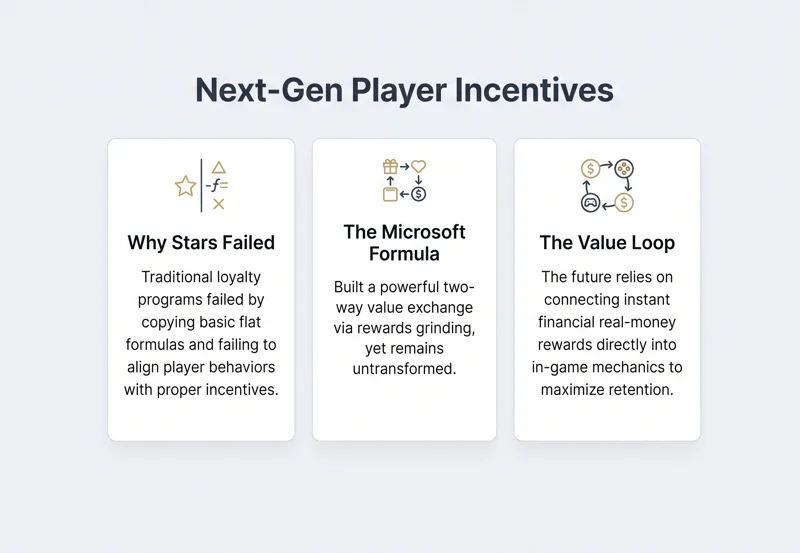 Next-Gen Player Incentives

-f=

Why Stars Failed

Traditional loyalty programs failed by copying basic flat formulas and failing to align player behaviors with proper incentives.

The Microsoft Formula

Built a powerful two-way value exchange via rewards grinding, yet remains untransformed.

The Value Loop

The future relies on connecting instant financial real-money rewards directly into in-game mechanics to maximize retention.